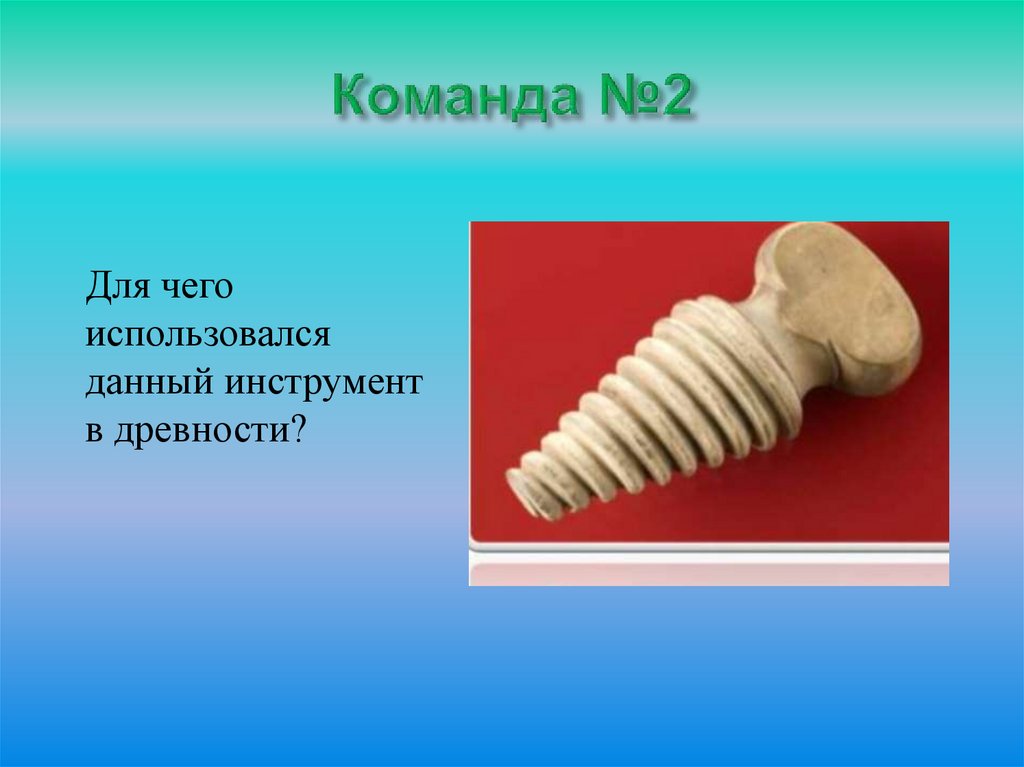 Команда №2

Для чего использовался данный инструмент в древности?